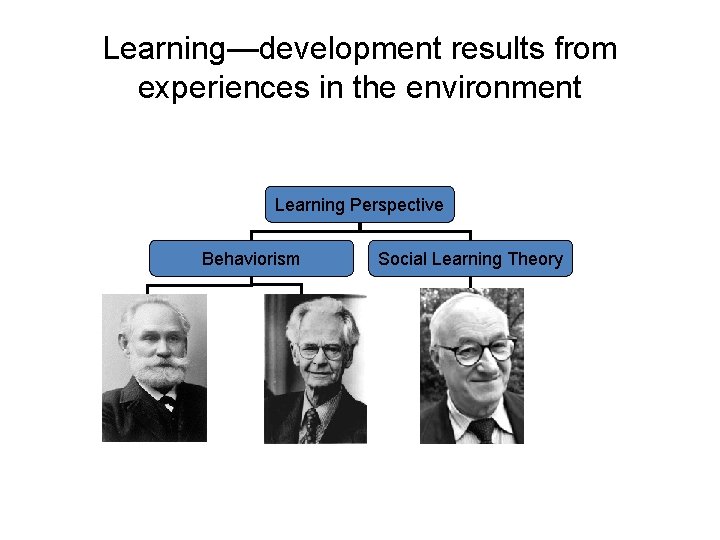 Learning—development results from experiences in the environment

Learning Perspective

Behaviorism

Social Learning Theory